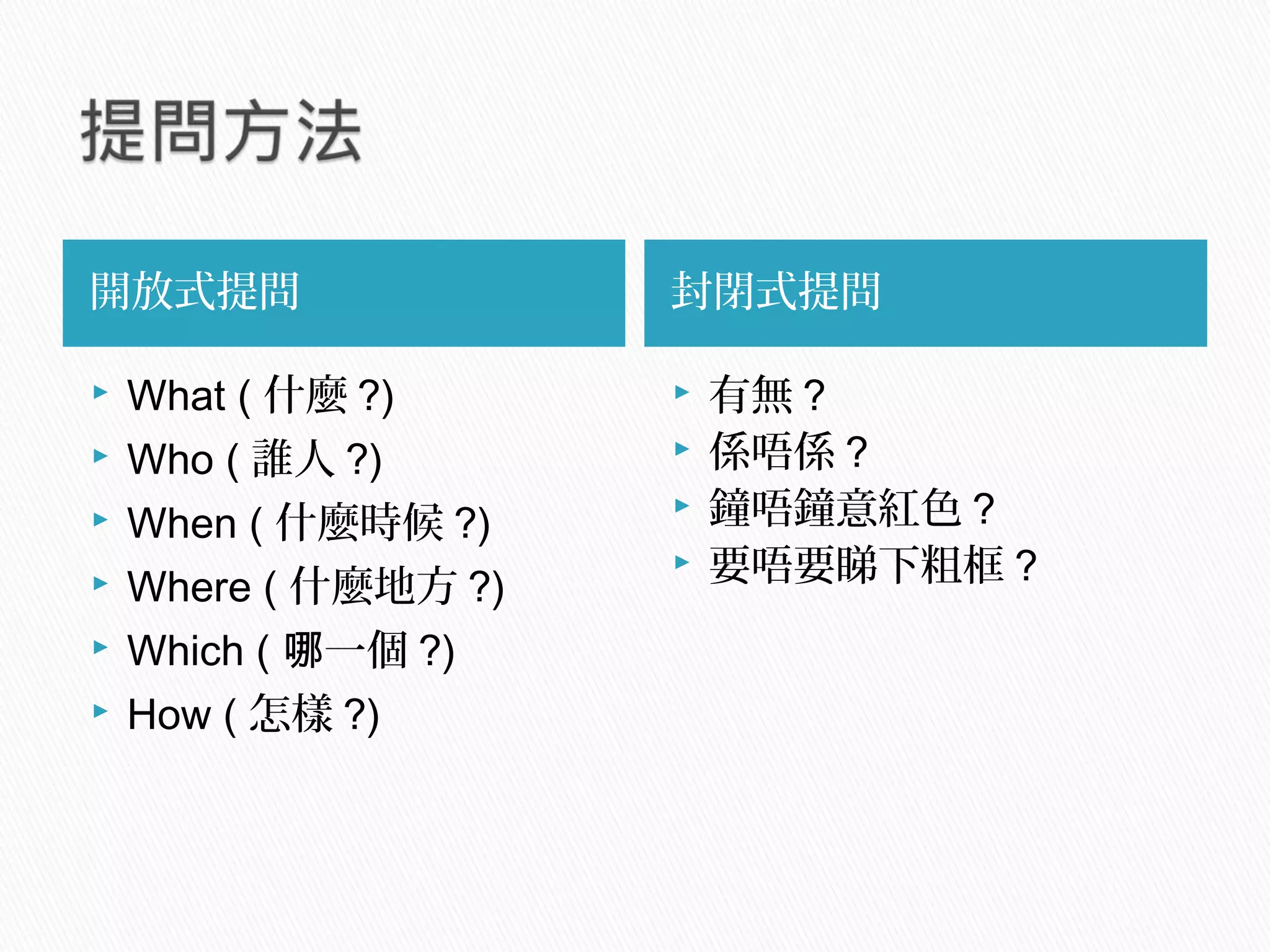 提問方法

開放式提問

What ( 什麼 ?)
Who ( 誰人 ?)
When ( 什麼時候 ?)
Where ( 什麼地方 ?)
Which ( 哪一個 ?)
How ( 怎樣 ?)

封閉式提問

有無？
係唔係？
鐘唔鐘意紅色？
要唔要睇下粗框？